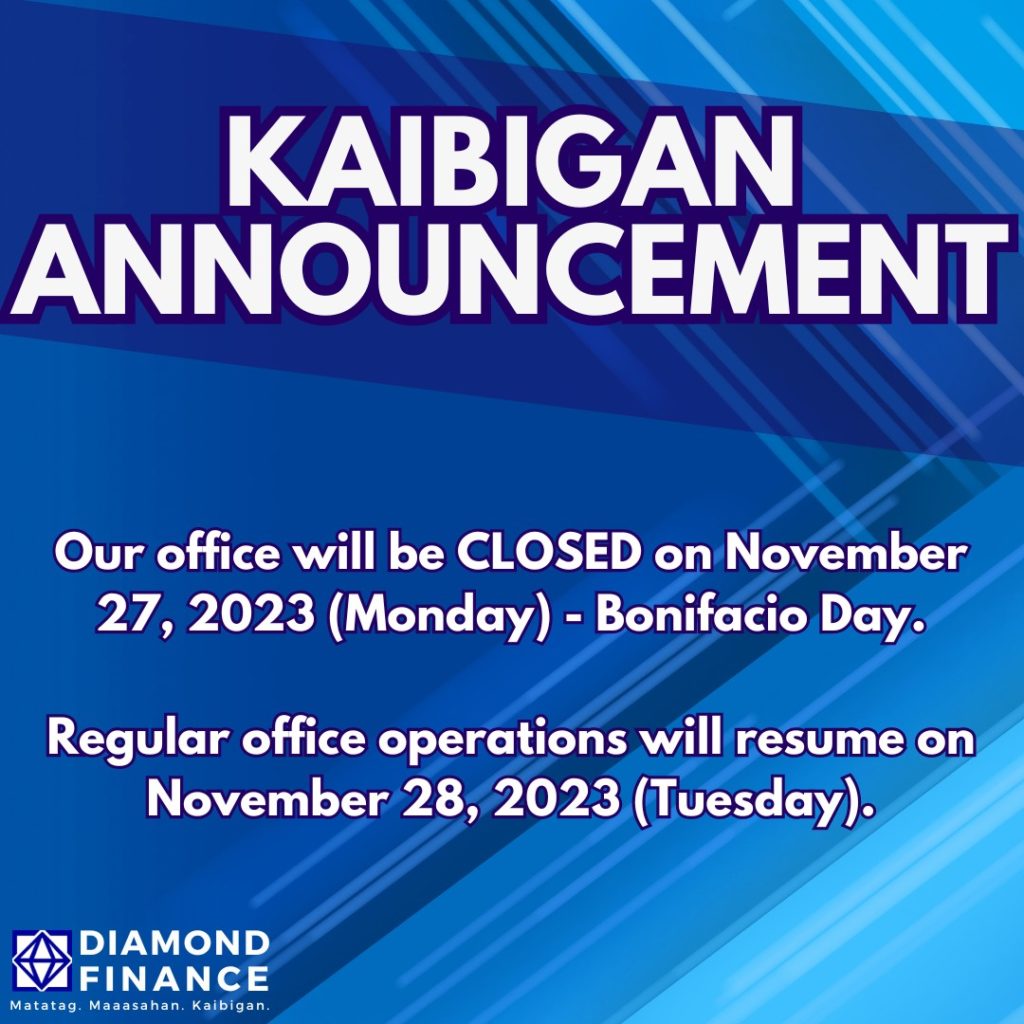 KAIBIGAN ANNOUNCEMENT

Our office will be CLOSED on November 27, 2023 (Monday) - Bonifacio Day.

Regular office operations will resume on November 28, 2023 (Tuesday).

DIAMOND FINANCE
Matatag. Maaasahan. Kaibigan.